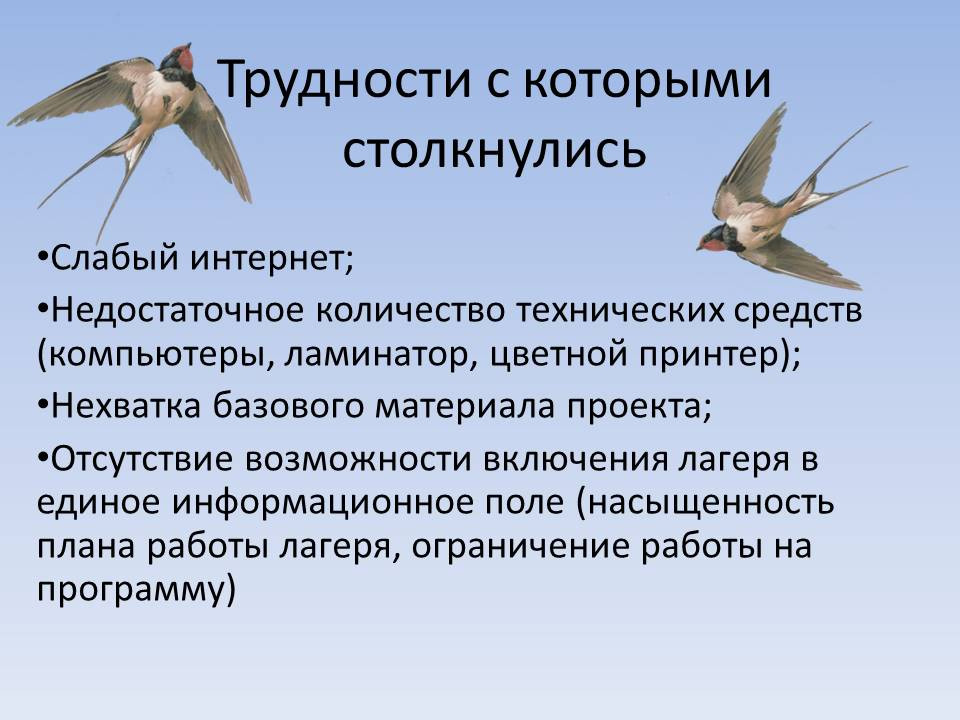 Трудности с которыми столкнулись

•Слабый интернет;

•Недостаточное количество технических средств (компьютеры, ламинатор, цветной принтер);

•Нехватка базового материала проекта;

•Отсутствие возможности включения лагеря в единое информационное поле (насыщенность плана работы лагеря, ограничение работы на программу)